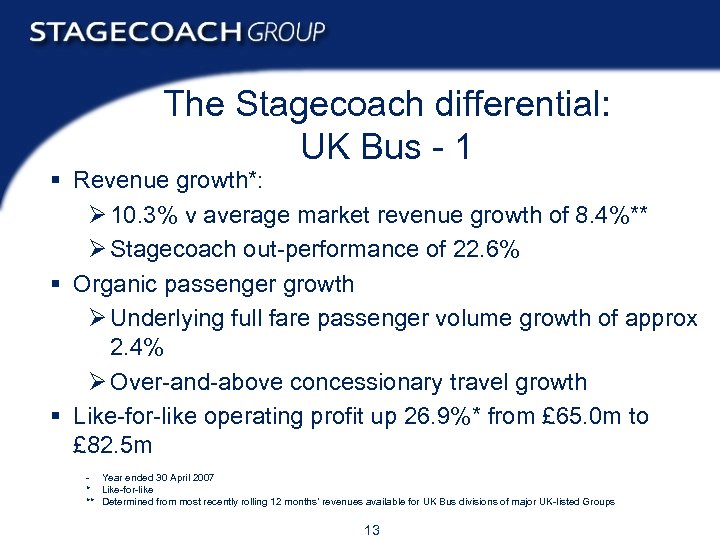 STAGECOACH GROUP

The Stagecoach differential:
UK Bus - 1

▪ Revenue growth*:
➢ 10.3% v average market revenue growth of 8.4%**
➢ Stagecoach out-performance of 22.6%
▪ Organic passenger growth
➢ Underlying full fare passenger volume growth of approx 2.4%
➢ Over-and-above concessionary travel growth
▪ Like-for-like operating profit up 26.9%* from £65.0m to £82.5m

- Year ended 30 April 2007
* Like-for-like
** Determined from most recently rolling 12 months' revenues available for UK Bus divisions of major UK-listed Groups

13